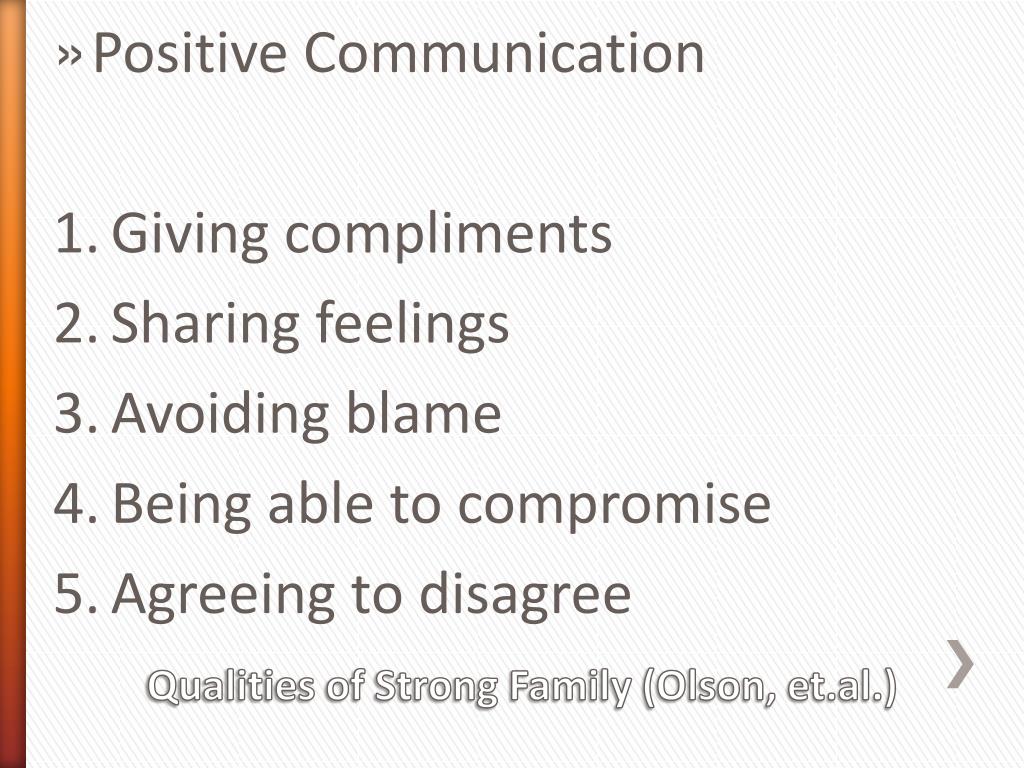 » Positive Communication

1. Giving compliments
2. Sharing feelings
3. Avoiding blame
4. Being able to compromise
5. Agreeing to disagree

Qualities of Strong Family (Olson, et.al.)